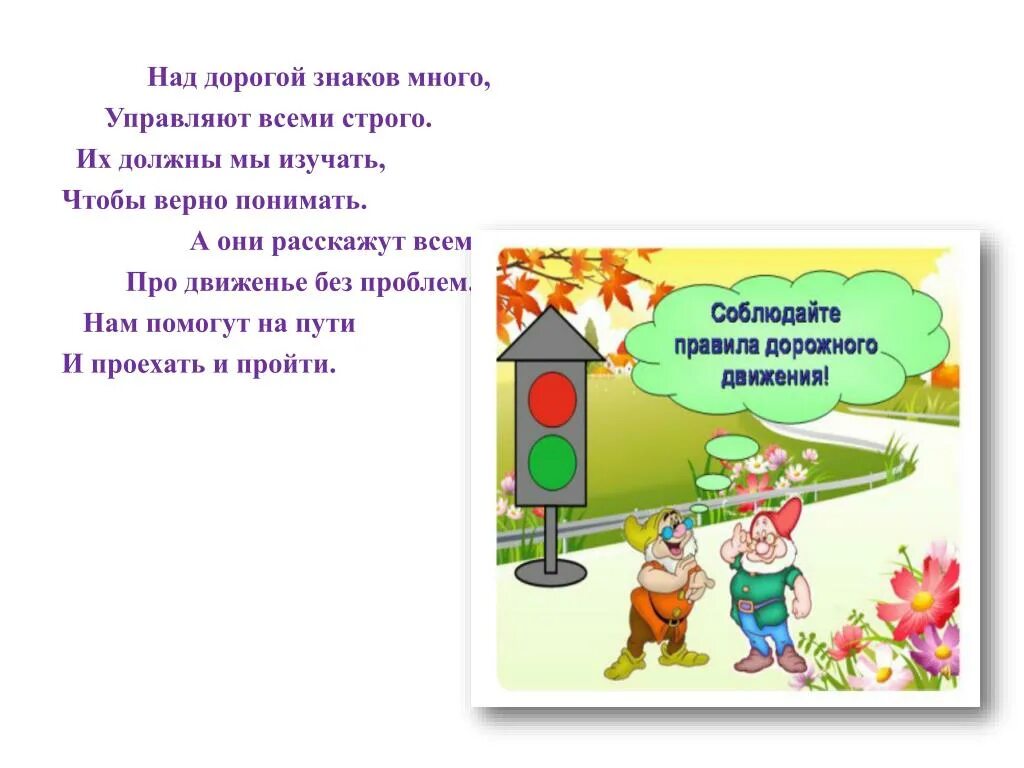 Над дорогой знаков много,
Управляют всеми строго.
Их должны мы изучать,
Чтобы верно понимать.
А они расскажут всем
Про движенье без проблем.
Нам помогут на пути
И проехать и пройти.

Соблюдайте правила дорожного движения!